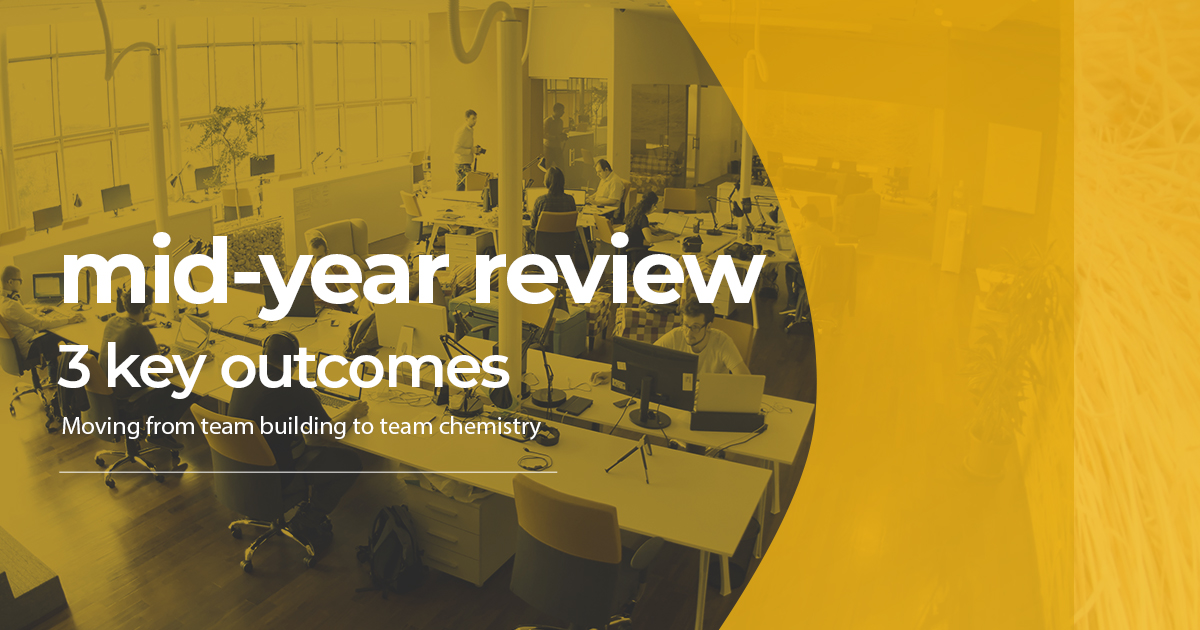 mid-year review
3 key outcomes
Moving from team building to team chemistry